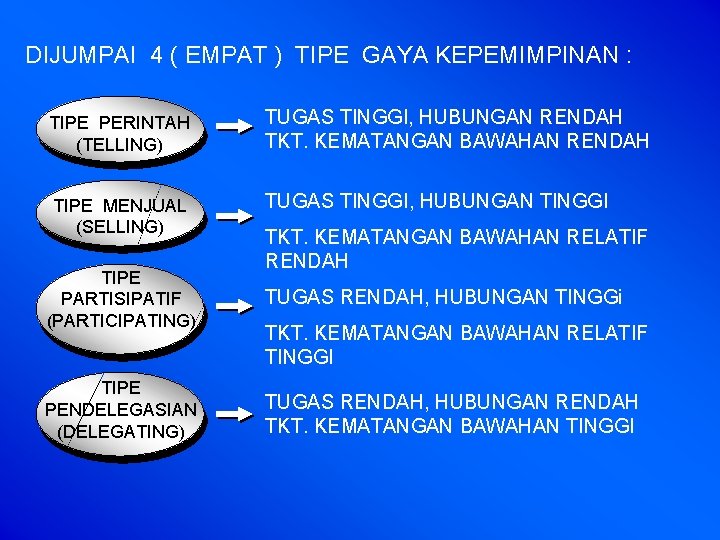 DIJUMPAI 4 ( EMPAT ) TIPE GAYA KEPEMIMPINAN :

TIPE PERINTAH (TELLING)

TUGAS TINGGI, HUBUNGAN RENDAH
TKT. KEMATANGAN BAWAHAN RENDAH

TIPE MENJUAL (SELLING)

TUGAS TINGGI, HUBUNGAN TINGGI

TKT. KEMATANGAN BAWAHAN RELATIF RENDAH

TIPE PARTISIPATIF (PARTICIPATING)

TUGAS RENDAH, HUBUNGAN TINGGi

TKT. KEMATANGAN BAWAHAN RELATIF TINGGI

TIPE PENDELEGASIAN (DELEGATING)

TUGAS RENDAH, HUBUNGAN RENDAH
TKT. KEMATANGAN BAWAHAN TINGGI